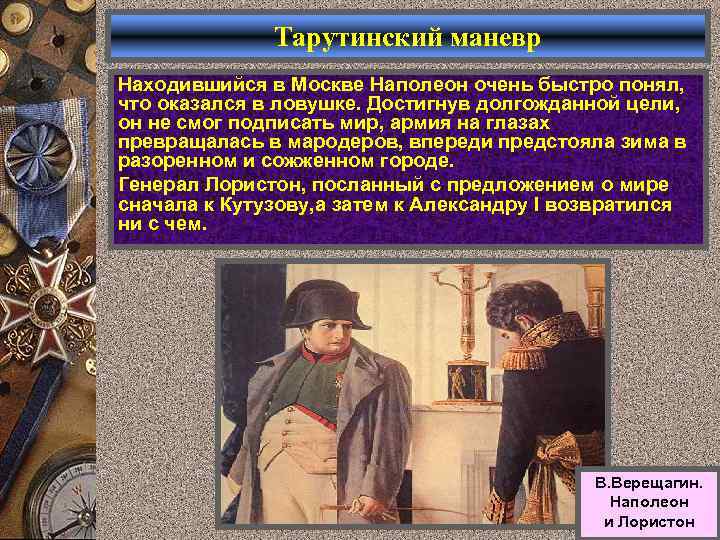 Тарутинский маневр

Находившийся в Москве Наполеон очень быстро понял, что оказался в ловушке. Достигнув долгожданной цели, он не смог подписать мир, армия на глазах превращалась в мародеров, впереди предстояла зима в разоренном и сожженном городе.

Генерал Лористон, посланный с предложением о мире сначала к Кутузову,а затем к Александру I возвратился ни с чем.

В.Верещагин. Наполеон и Лористон